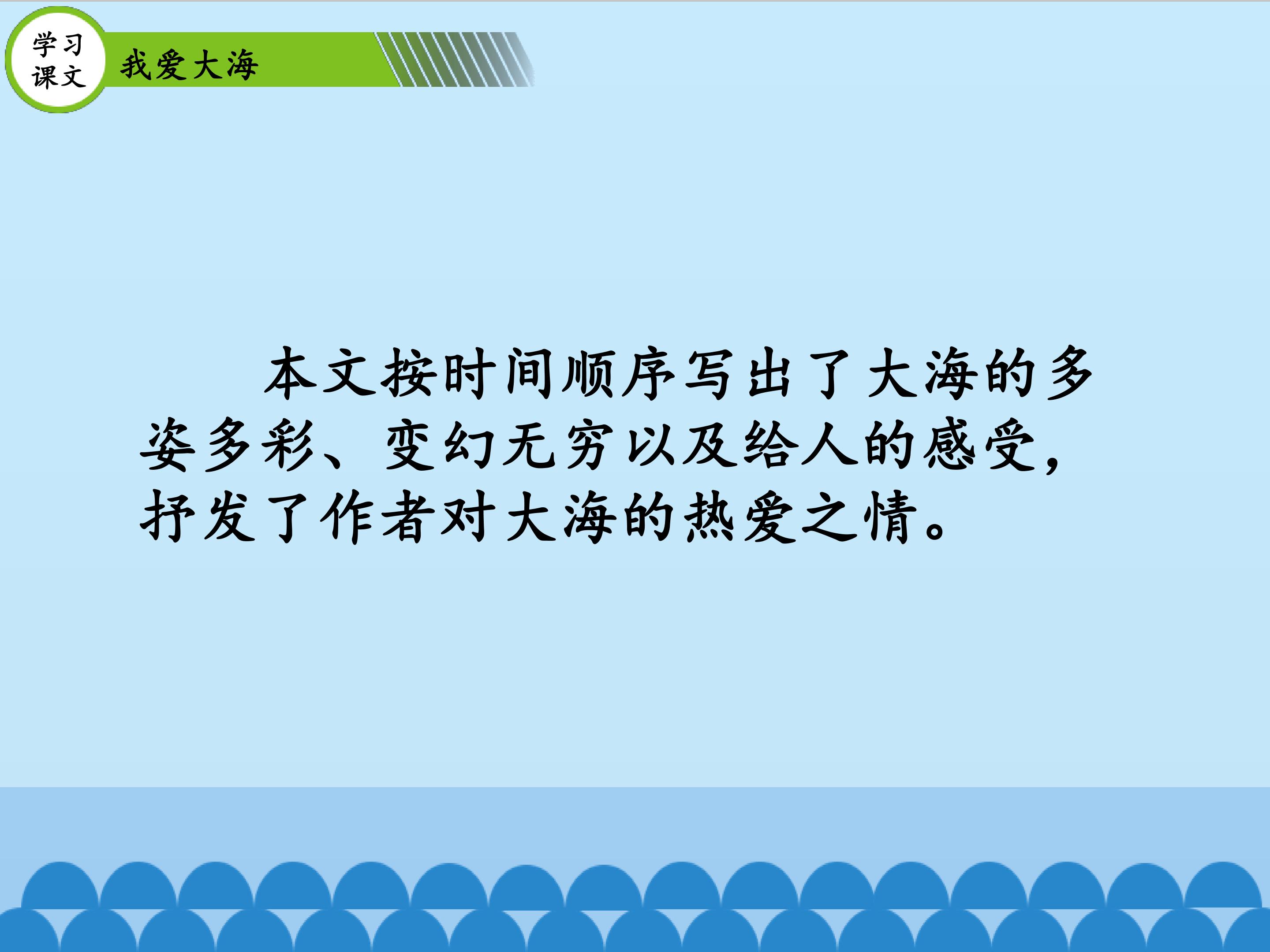 学习课文

我爱大海

本文按时间顺序写出了大海的多姿多彩、变幻无穷以及给人的感受，抒发了作者对大海的热爱之情。